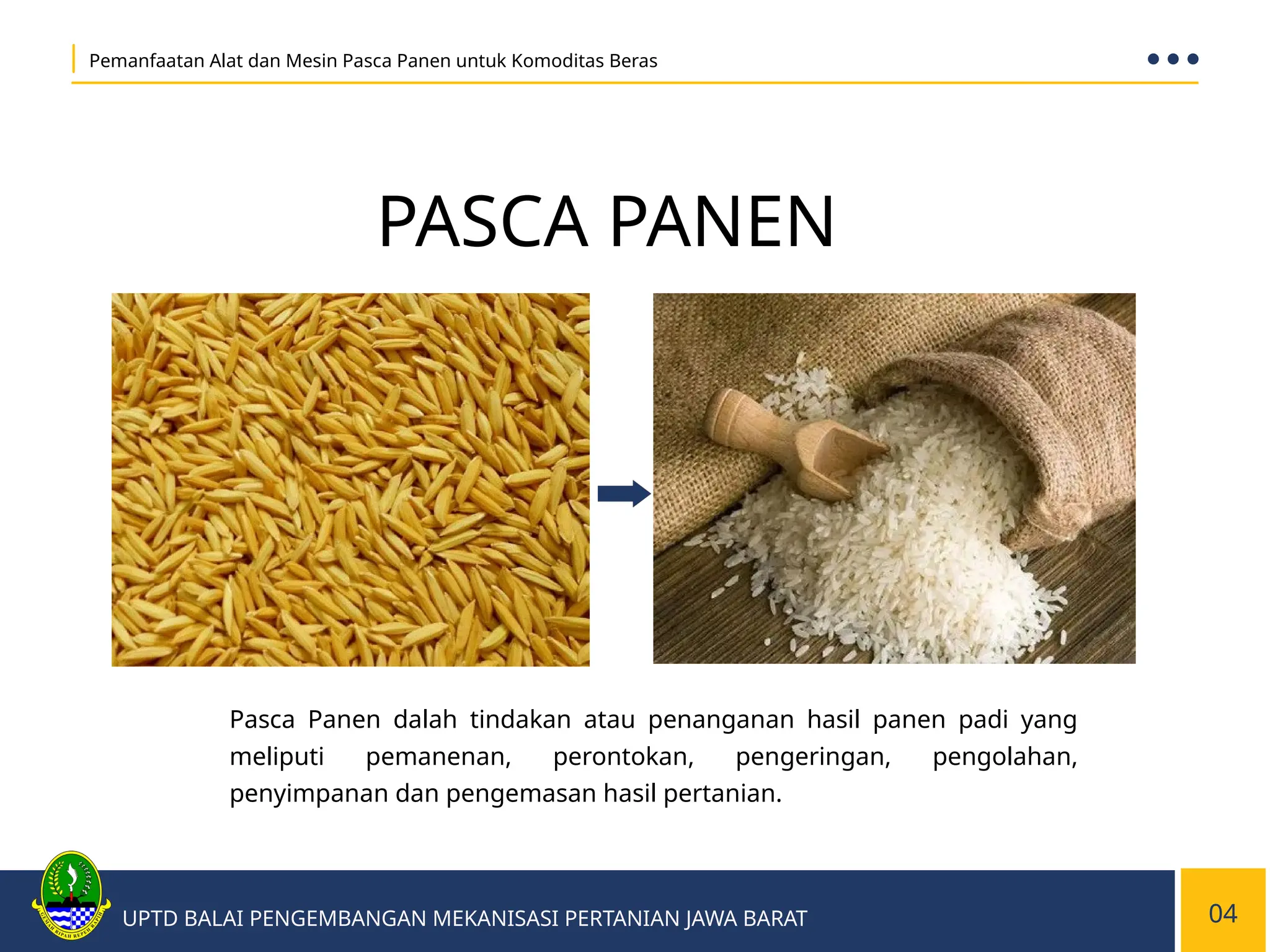 Pemanfaatan Alat dan Mesin Pasca Panen untuk Komoditas Beras

PASCA PANEN

Pasca Panen dalah tindakan atau penanganan hasil panen padi yang meliputi pemanenan, perontokan, pengeringan, pengolahan, penyimpanan dan pengemasan hasil pertanian.

GEMAH RIPAH REPEH RAPIH

UPTD BALAI PENGEMBANGAN MEKANISASI PERTANIAN JAWA BARAT

04